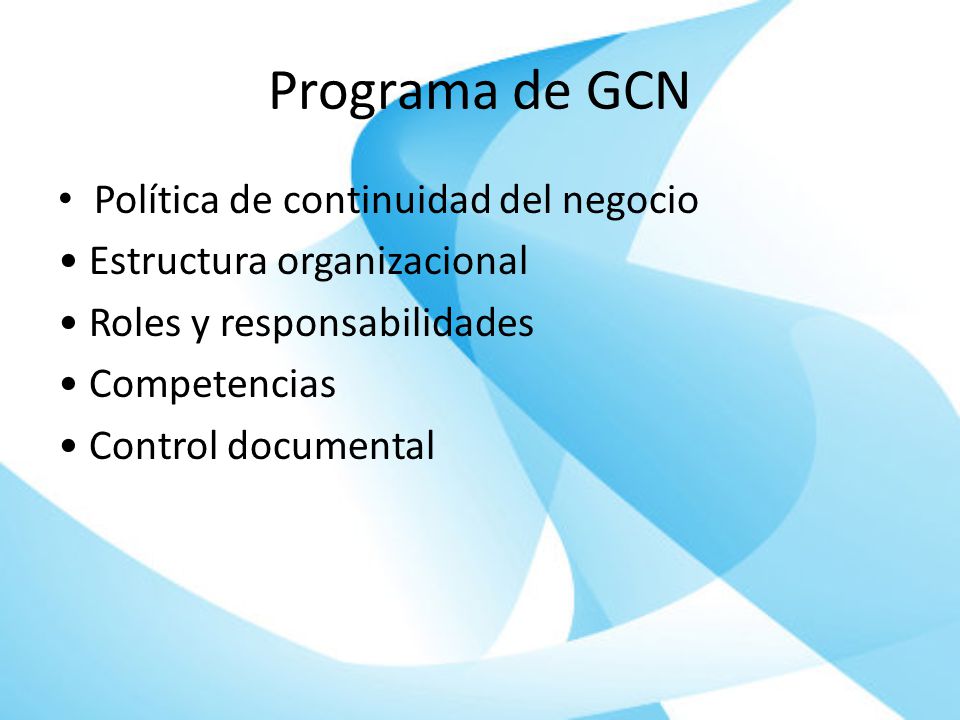 Programa de GCN

• Política de continuidad del negocio
• Estructura organizacional
• Roles y responsabilidades
• Competencias
• Control documental